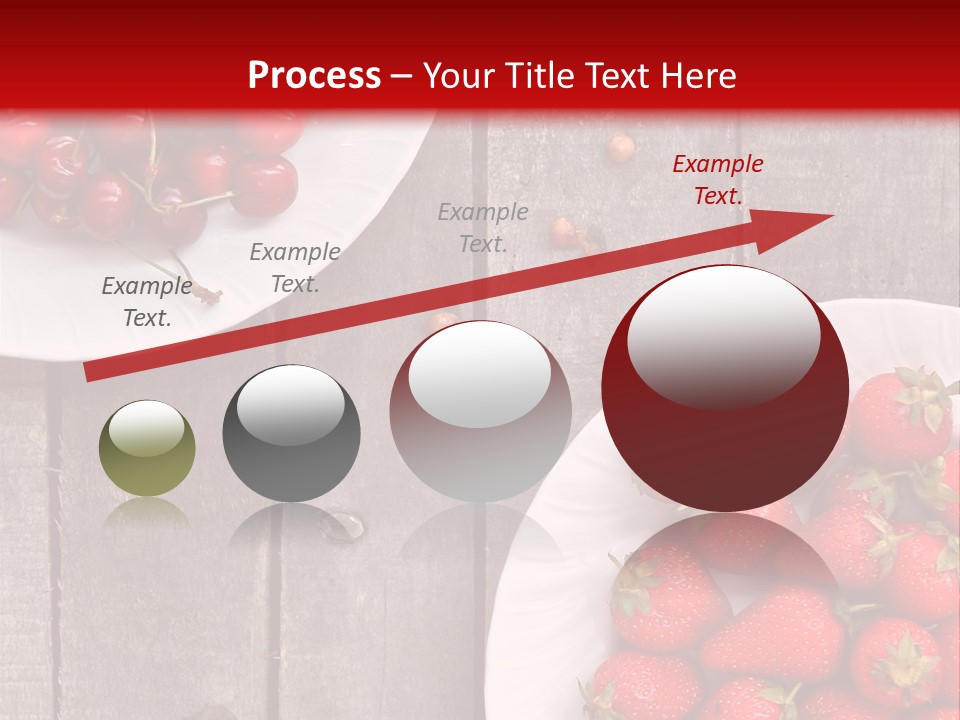 Process – Your Title Text Here

Example Text.

Example Text.

Example Text.

Example Text.